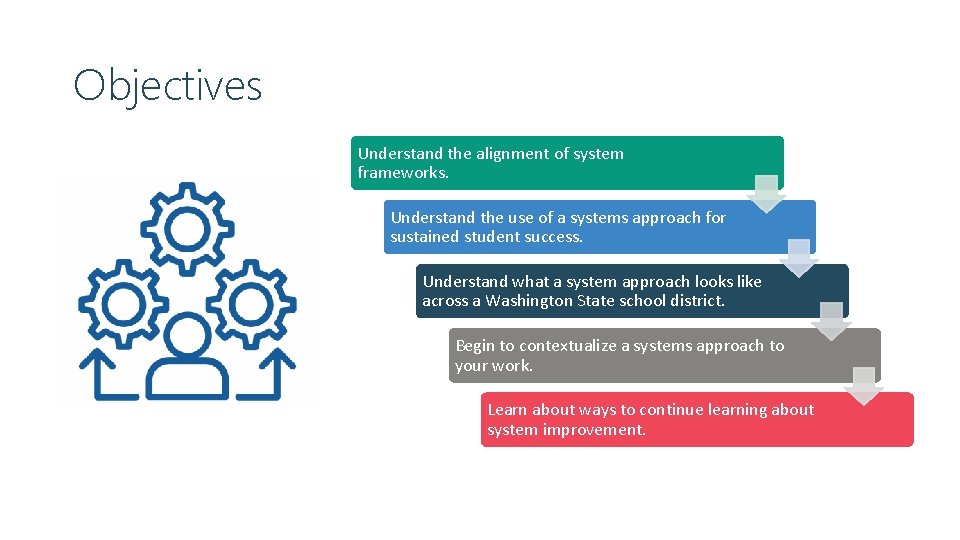 Objectives

Understand the alignment of system frameworks.

Understand the use of a systems approach for sustained student success.

Understand what a system approach looks like across a Washington State school district.

Begin to contextualize a systems approach to your work.

Learn about ways to continue learning about system improvement.